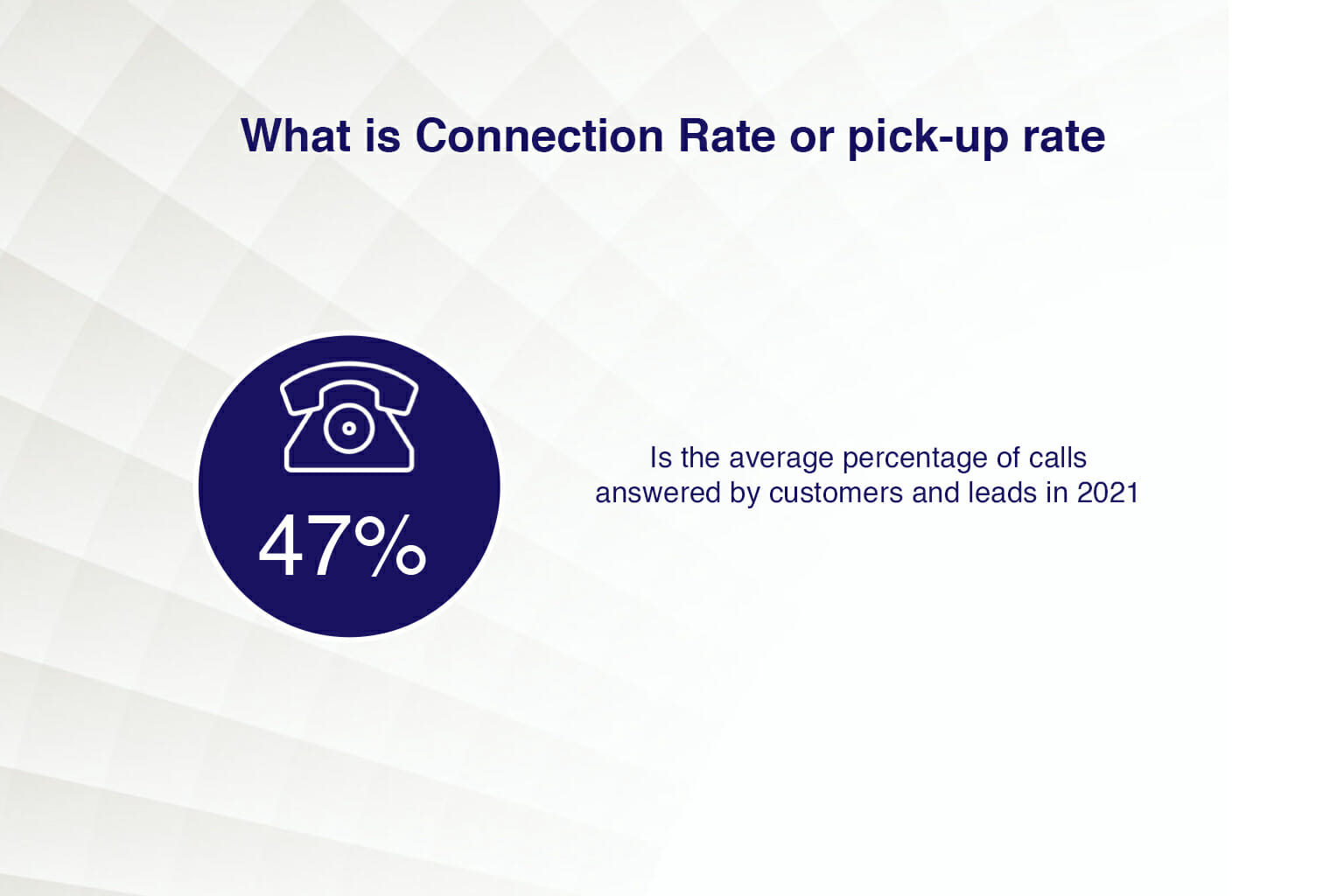 What is Connection Rate or pick-up rate

47%

Is the average percentage of calls answered by customers and leads in 2021